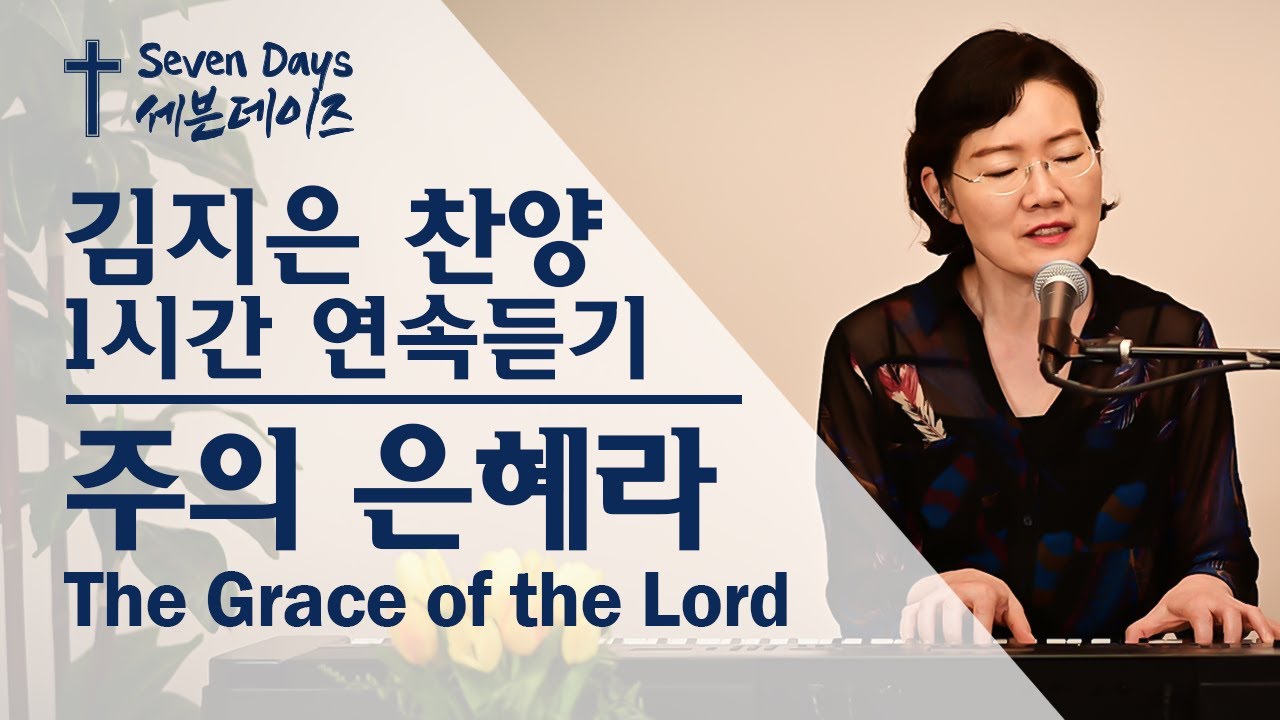 Seven Days
세븐데이즈

김지은 찬양
1시간 연속듣기

주의 은혜라
The Grace of the Lord